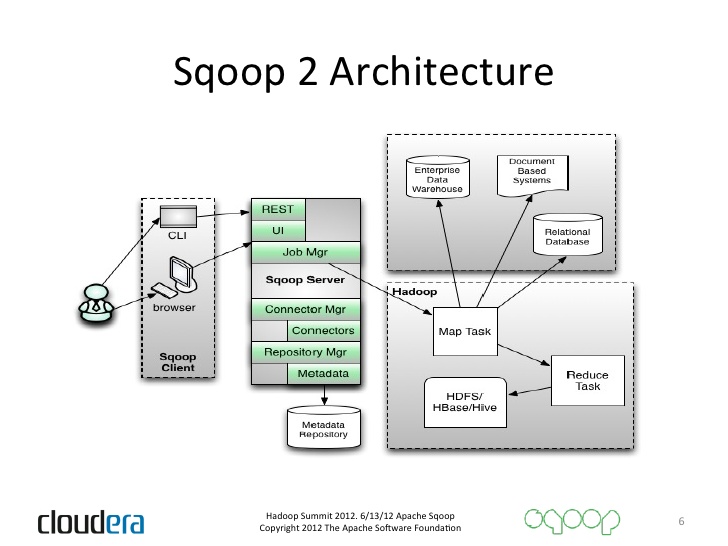 Sqoop 2 Architecture

CLI

browser

Sqoop Client

REST

UI

Job Mgr

Sqoop Server

Connector Mgr

Connectors

Repository Mgr

Metadata

Metadata Repository

Enterprise Data Warehouse

Document Based Systems

Relational Database

Hadoop

Map Task

Reduce Task

HDFS/ HBase/Hive

cloudera

Hadoop Summit 2012. 6/13/12 Apache Sqoop
Copyright 2012 The Apache Software Foundation

sqoop

6